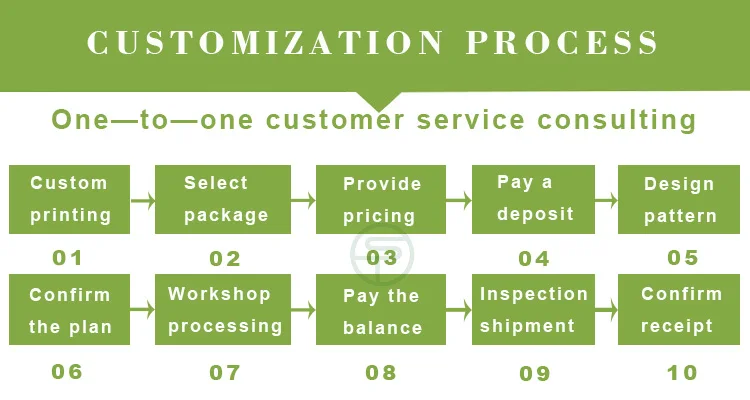 CUSTOMIZATION PROCESS

One—to—one customer service consulting

Custom printing
01

Select package
02

Provide pricing
03

Pay a deposit
04

Design pattern
05

Confirm the plan
06

Workshop processing
07

Pay the balance
08

Inspection shipment
09

Confirm receipt
10